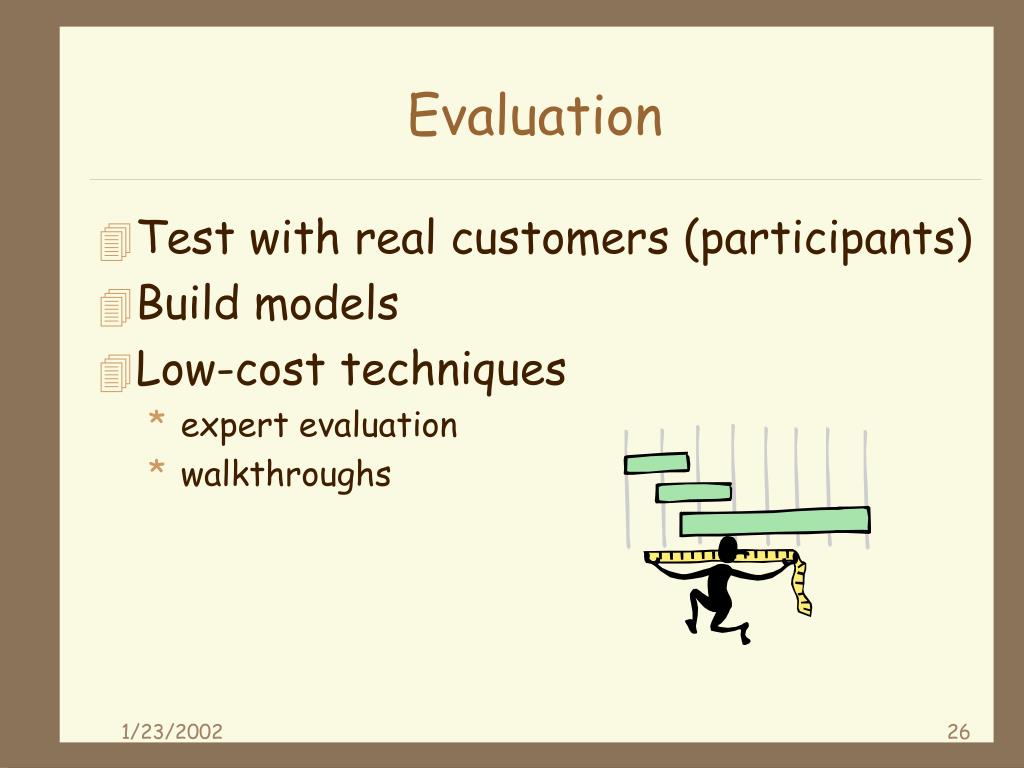 Evaluation

Test with real customers (participants)

Build models

Low-cost techniques

* expert evaluation

* walkthroughs

1/23/2002

26